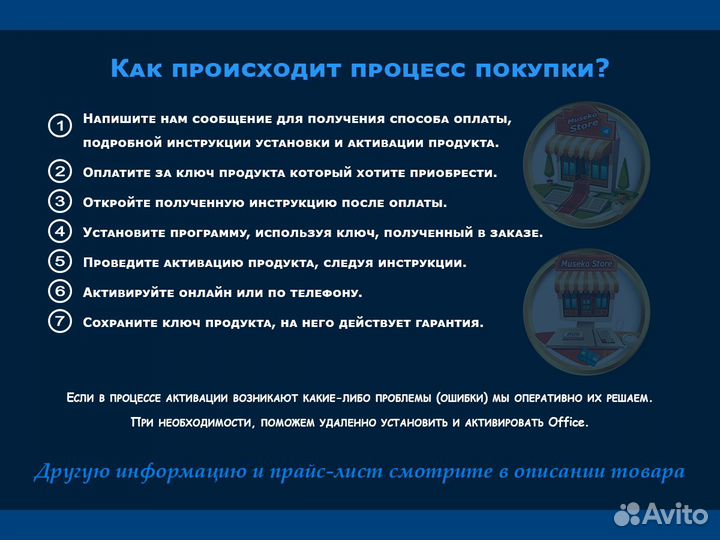 Как происходит процесс покупки?

1 Напишите нам сообщение для получения способа оплаты, подробной инструкции установки и активации продукта.

2 Оплатите за ключ продукта который хотите приобрести.

3 Откройте полученную инструкцию после оплаты.

4 Установите программу, используя ключ, полученный в заказе.

5 Проведите активацию продукта, следуя инструкции.

6 Активируйте онлайн или по телефону.

7 Сохраните ключ продукта, на него действует гарантия.

Museko Store

Museko Store

Если в процессе активации возникают какие-либо проблемы (ошибки) мы оперативно их решаем.

При необходимости, поможем удаленно установить и активировать Office.

Другую информацию и прайс-лист смотрите в описании товара

Avito